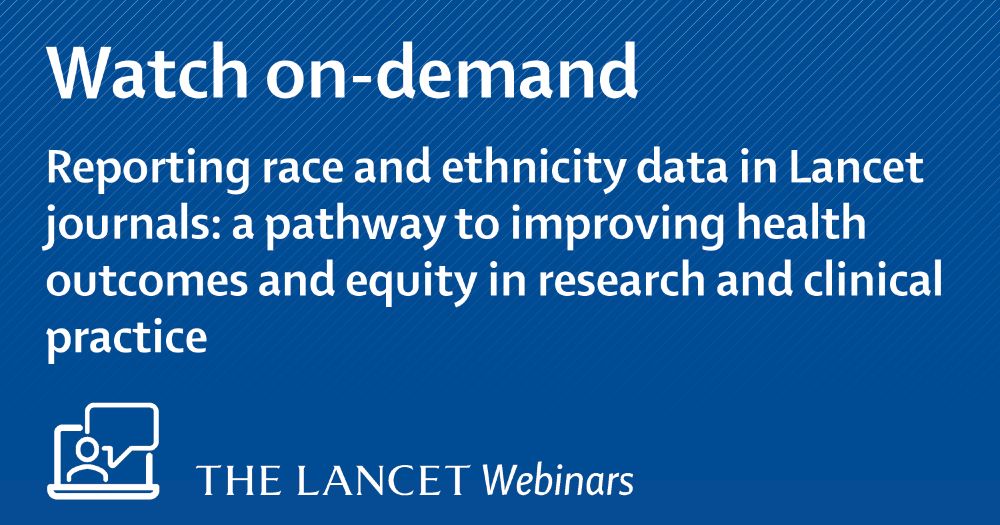 Watch on-demand

Reporting race and ethnicity data in Lancet journals: a pathway to improving health outcomes and equity in research and clinical practice

THE LANCET Webinars